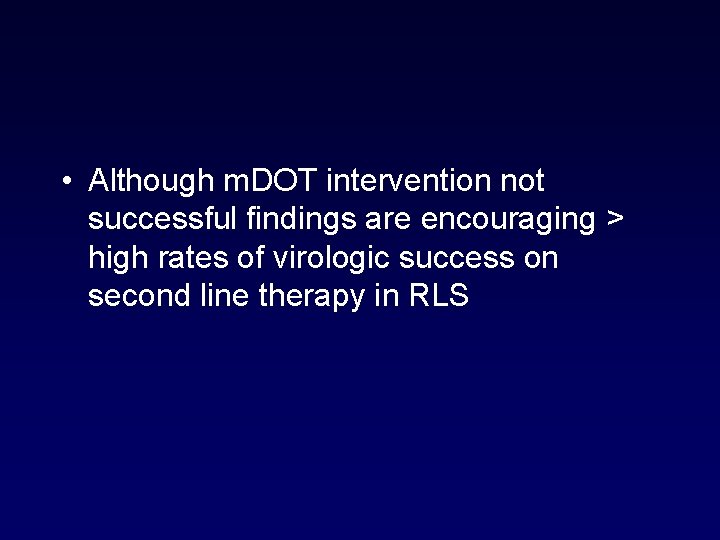 • Although mDOT intervention not successful findings are encouraging > high rates of virologic success on second line therapy in RLS